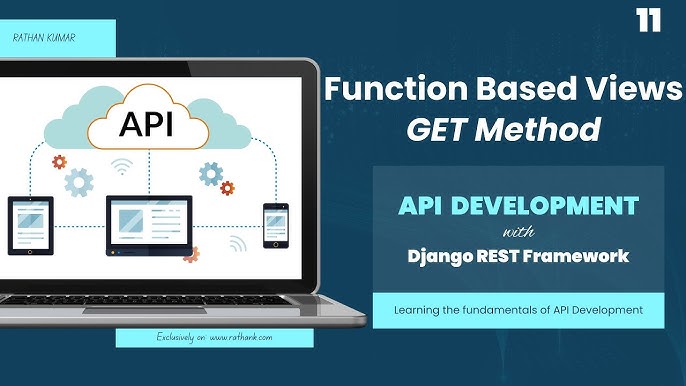 RATHAN KUMAR

11

API

Function Based Views
GET Method

API DEVELOPMENT
with
Django REST Framework

Learning the fundamentals of API Development

Exclusively on: www.rathank.com